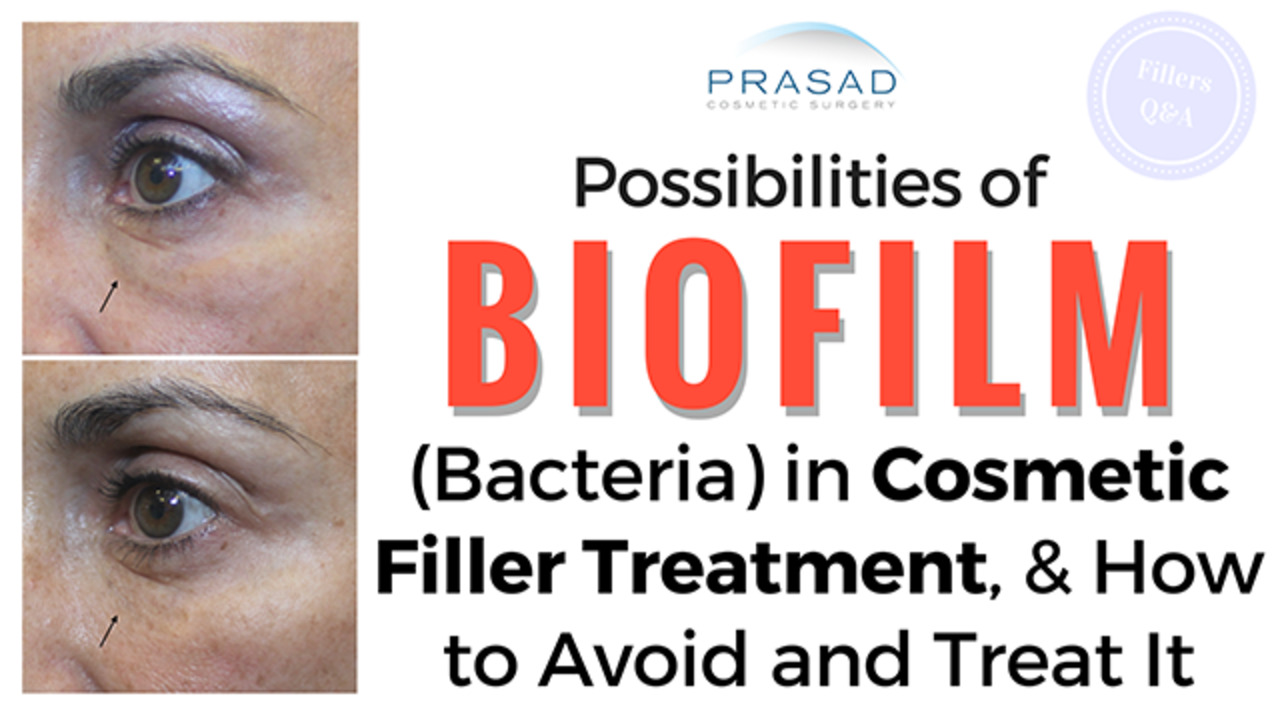 PRASAD
COSMETIC SURGERY

Fillers
Q&A

Possibilities of

BIOFILM

(Bacteria) in Cosmetic Filler Treatment, & How to Avoid and Treat It